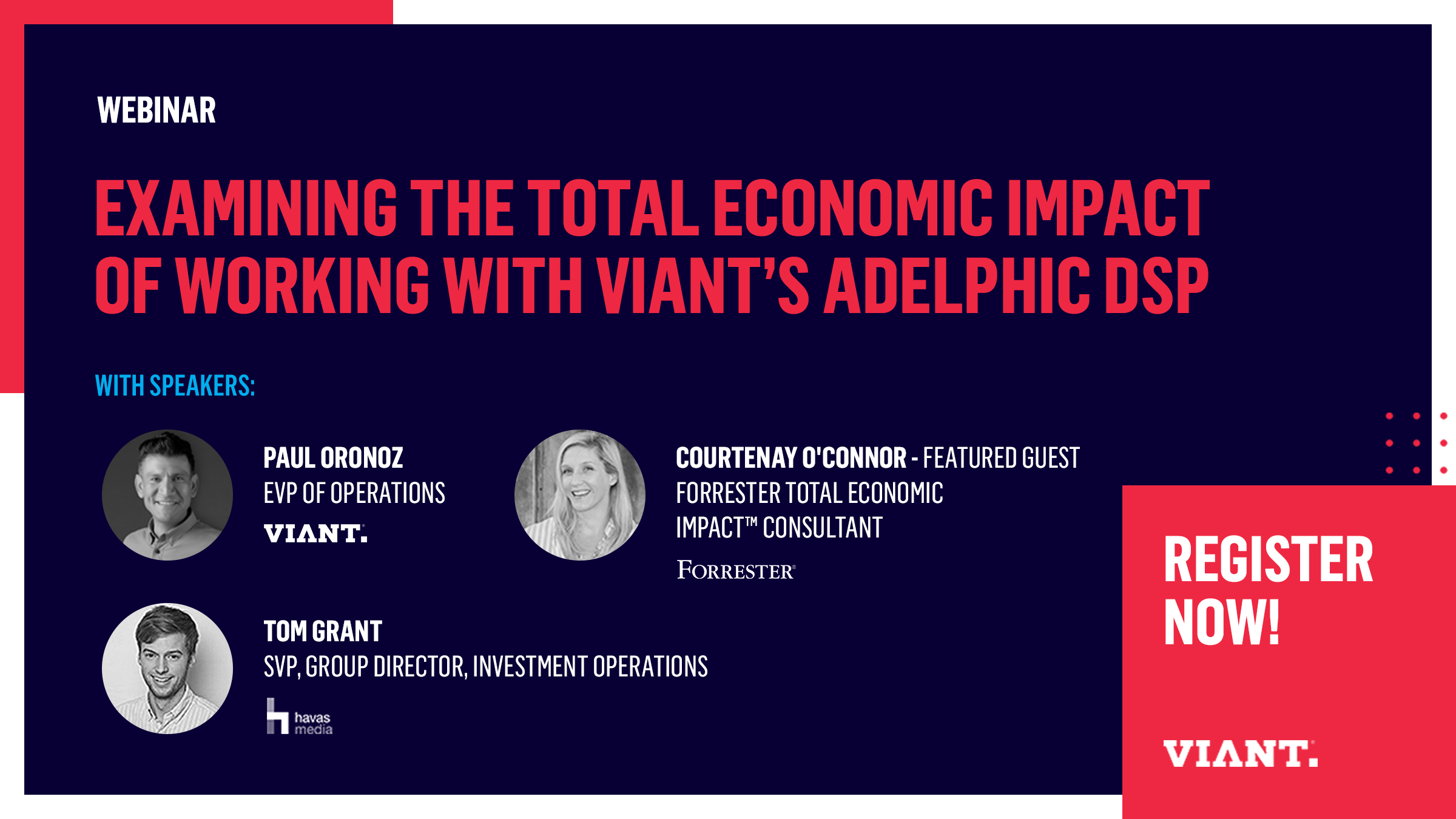 WEBINAR

EXAMINING THE TOTAL ECONOMIC IMPACT OF WORKING WITH VIANT'S ADELPHIC DSP

WITH SPEAKERS:

PAUL ORONOZ
EVP OF OPERATIONS
VIANT.

COURTENAY O'CONNOR - FEATURED GUEST
FORRESTER TOTAL ECONOMIC IMPACT™ CONSULTANT
FORRESTER®

TOM GRANT
SVP, GROUP DIRECTOR, INVESTMENT OPERATIONS
havas media

REGISTER NOW!

VIANT.